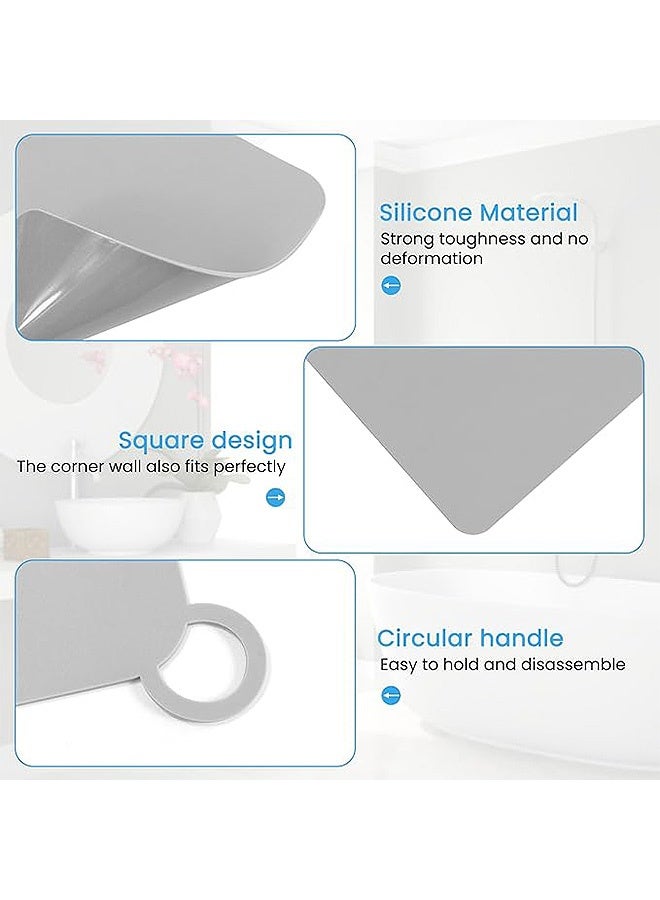 Silicone Material
Strong toughness and no deformation

Square design
The corner wall also fits perfectly

Circular handle
Easy to hold and disassemble